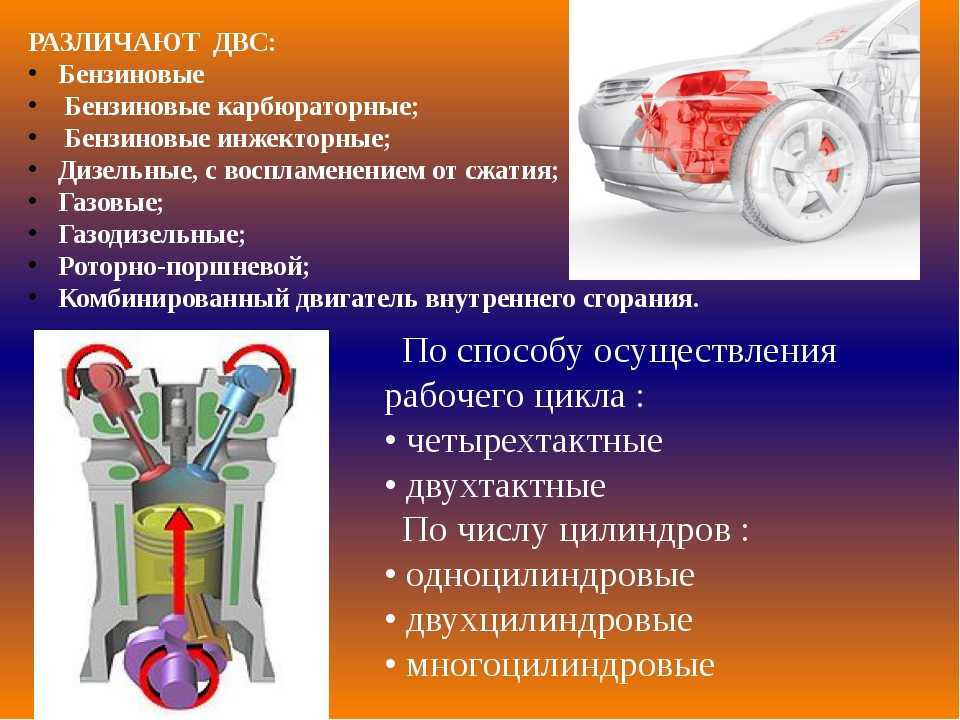 РАЗЛИЧАЮТ ДВС:
• Бензиновые
• Бензиновые карбюраторные;
• Бензиновые инжекторные;
• Дизельные, с воспламенением от сжатия;
• Газовые;
• Газодизельные;
• Роторно-поршневой;
• Комбинированный двигатель внутреннего сгорания.

По способу осуществления рабочего цикла :
• четырехтактные
• двухтактные
По числу цилиндров :
• одноцилиндровые
• двухцилиндровые
• многоцилиндровые